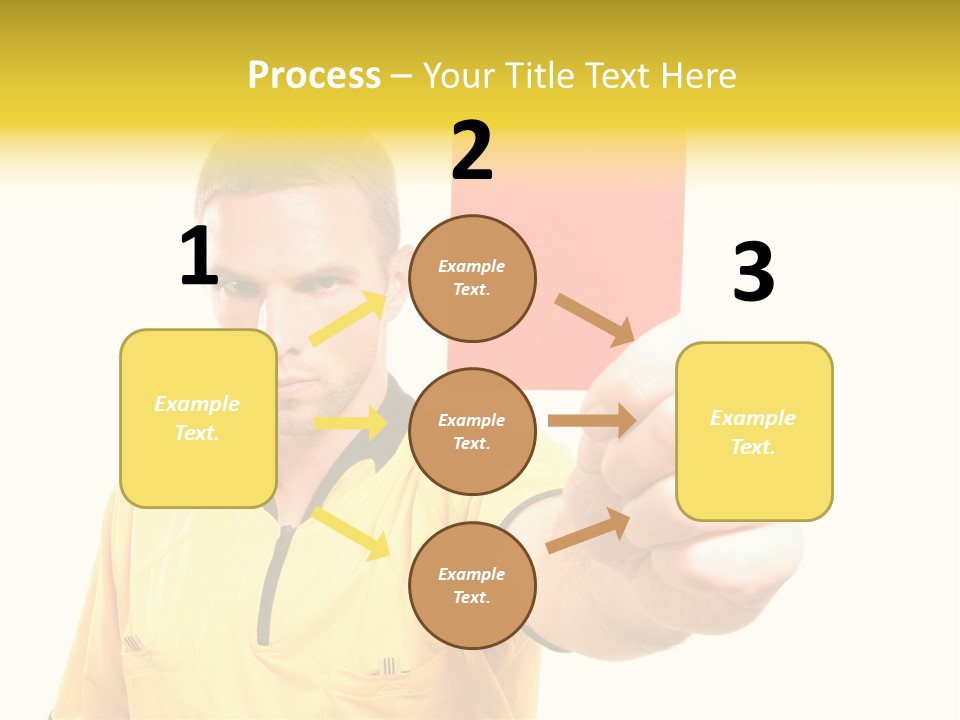 Process – Your Title Text Here

1

Example Text.

2

Example Text.

Example Text.

Example Text.

3

Example Text.